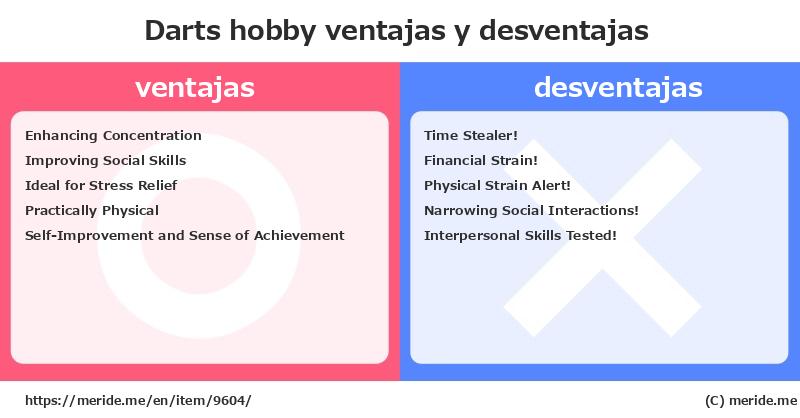 Darts hobby ventajas y desventajas

ventajas

Enhancing Concentration
Improving Social Skills
Ideal for Stress Relief
Practically Physical
Self-Improvement and Sense of Achievement

desventajas

Time Stealer!
Financial Strain!
Physical Strain Alert!
Narrowing Social Interactions!
Interpersonal Skills Tested!

https://meride.me/en/item/9604/

(C) meride.me